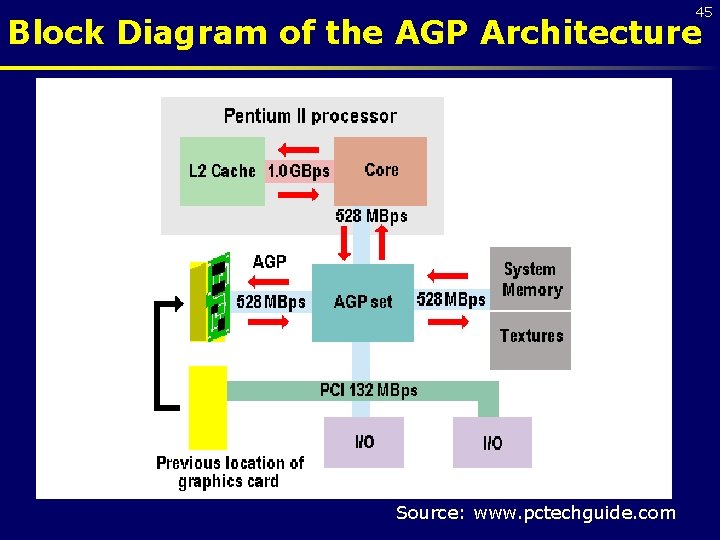 45

Block Diagram of the AGP Architecture

Pentium II processor

L2 Cache

1.0 GBps

Core

528 MBps

AGP

528 MBps

AGP set

528 MBps

System Memory

Textures

PCI 132 MBps

I/O

I/O

Previous location of graphics card

Source: www.pctechguide.com